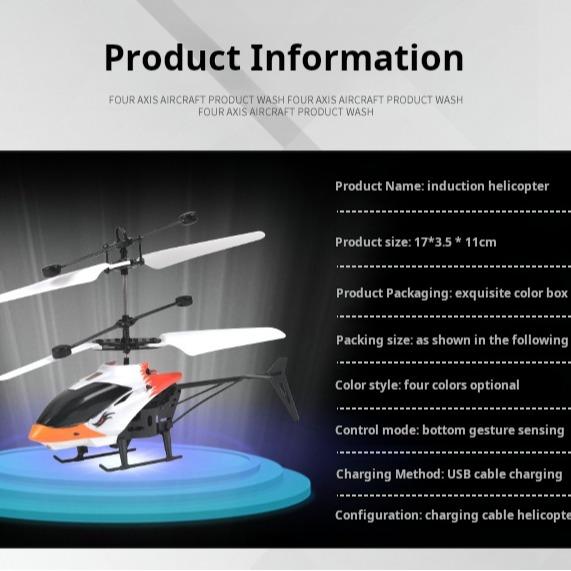 Product Information

FOUR AXIS AIRCRAFT PRODUCT WASH FOUR AXIS AIRCRAFT PRODUCT WASH FOUR AXIS AIRCRAFT PRODUCT WASH

Product Name: induction helicopter

Product size: 17*3.5 * 11cm

Product Packaging: exquisite color box

Packing size: as shown in the following

Color style: four colors optional

Control mode: bottom gesture sensing

Charging Method: USB cable charging

Configuration: charging cable helicopte